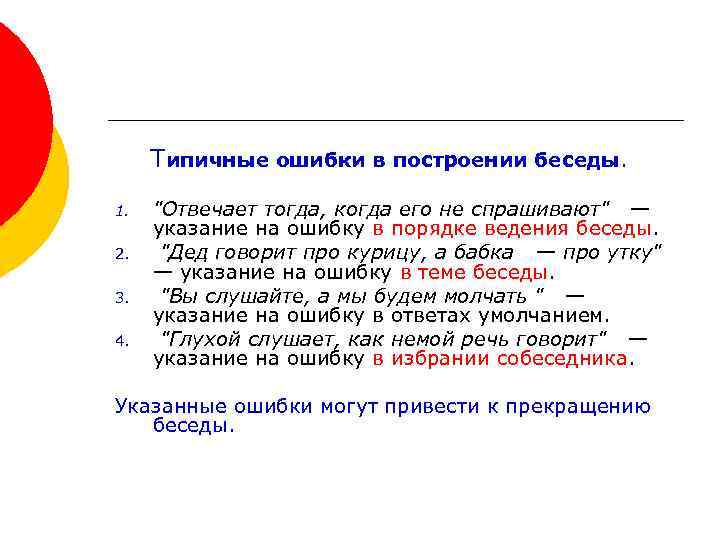 Типичные ошибки в построении беседы.

1. "Отвечает тогда, когда его не спрашивают" — указание на ошибку в порядке ведения беседы.
2. "Дед говорит про курицу, а бабка — про утку" — указание на ошибку в теме беседы.
3. "Вы слушайте, а мы будем молчать " — указание на ошибку в ответах умолчанием.
4. "Глухой слушает, как немой речь говорит" — указание на ошибку в избрании собеседника.

Указанные ошибки могут привести к прекращению беседы.